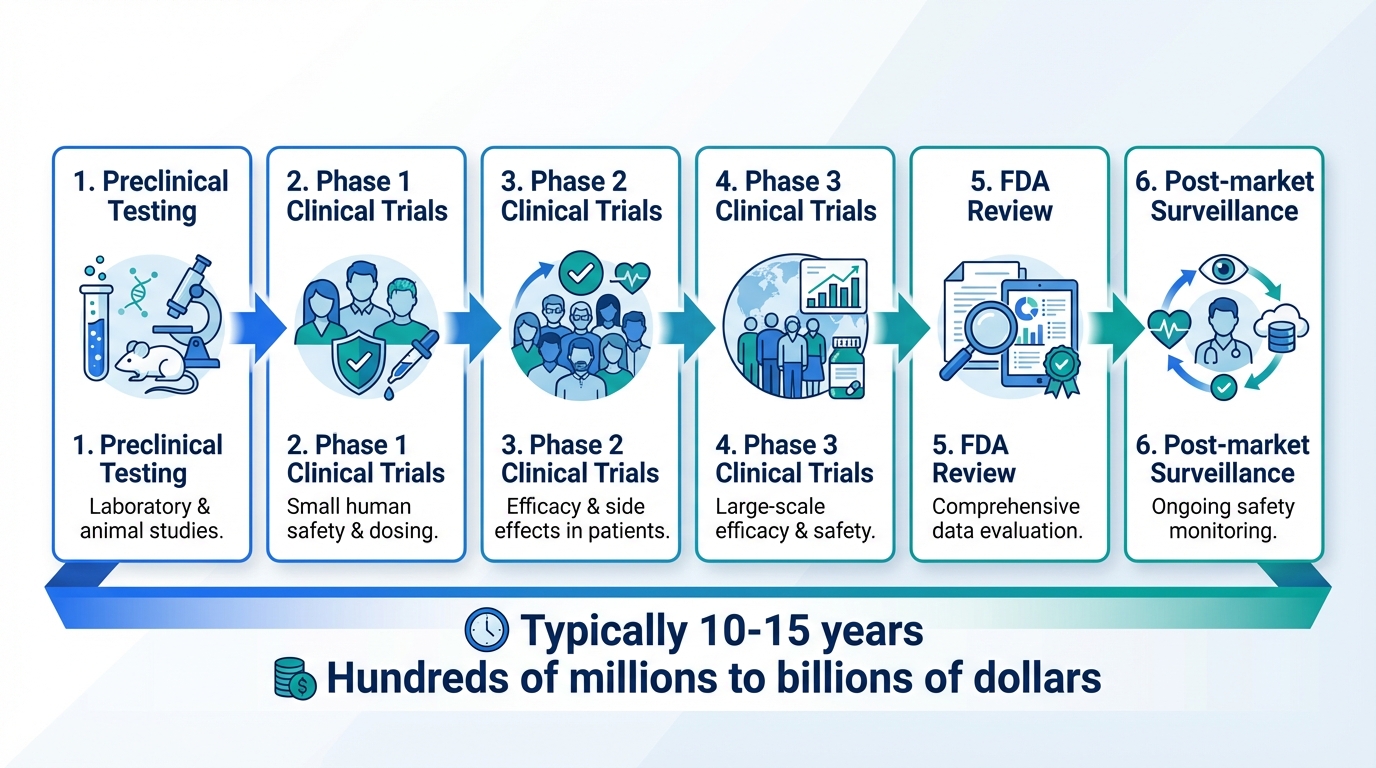 1. Preclinical Testing

1. Preclinical Testing

Laboratory & animal studies.

2. Phase 1 Clinical Trials

2. Phase 1 Clinical Trials

Small human safety & dosing.

3. Phase 2 Clinical Trials

3. Phase 2 Clinical Trials

Efficacy & side effects in patients.

4. Phase 3 Clinical Trials

4. Phase 3 Clinical Trials

Large-scale efficacy & safety.

5. FDA Review

5. FDA Review

Comprehensive data evaluation.

6. Post-market Surveillance

6. Post-market Surveillance

Ongoing safety monitoring.

Typically 10-15 years

Hundreds of millions to billions of dollars